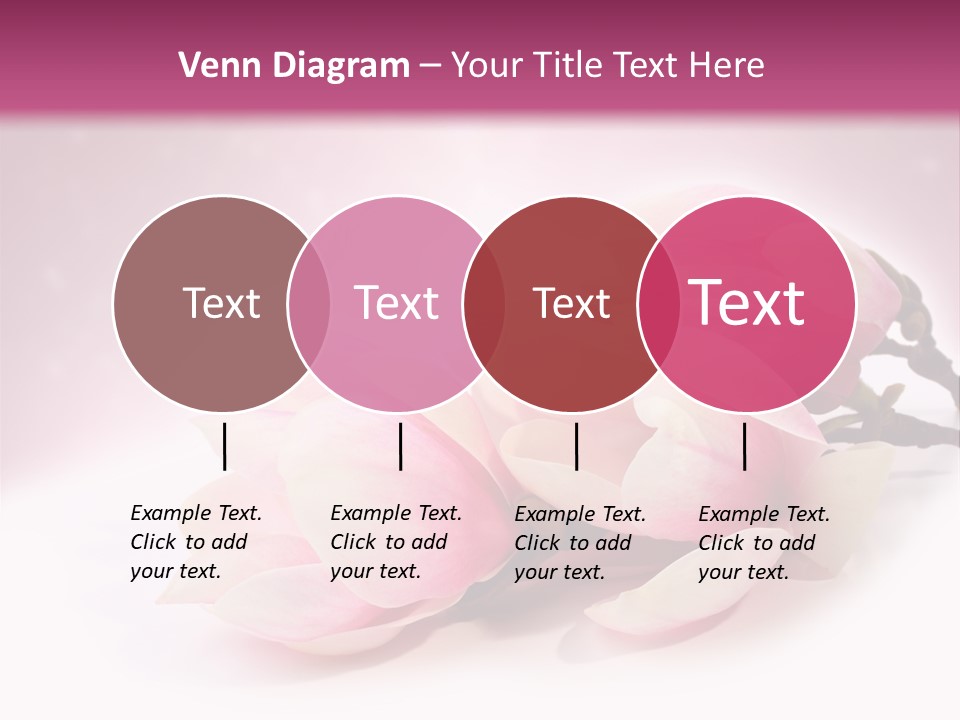 Venn Diagram – Your Title Text Here

Text

Text

Text

Text

Example Text. Click to add your text.

Example Text. Click to add your text.

Example Text. Click to add your text.

Example Text. Click to add your text.